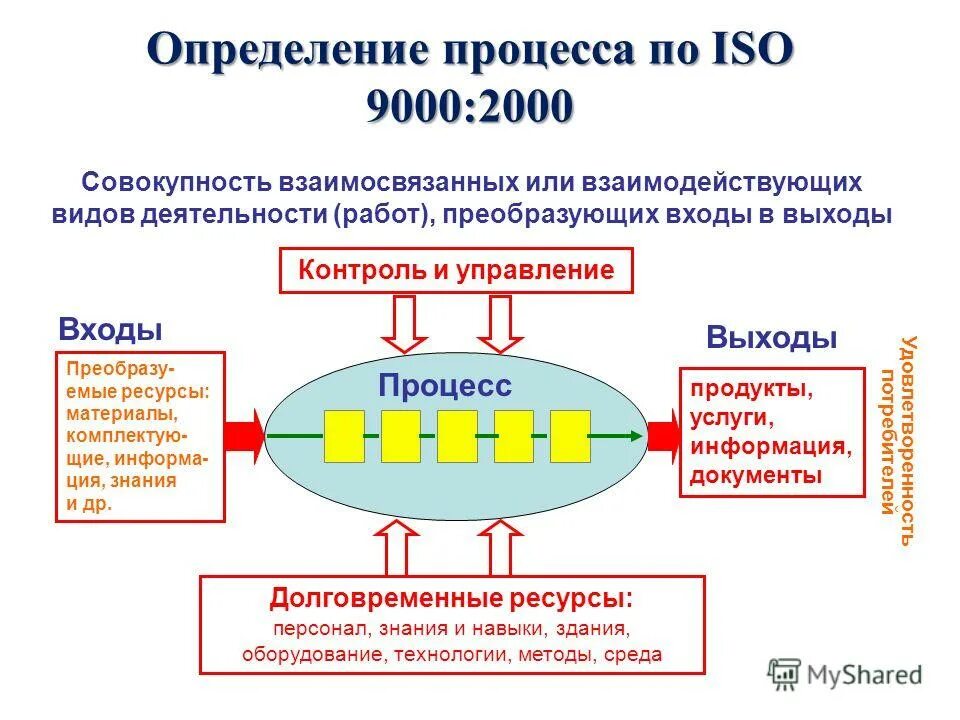 Определение процесса по ISO 9000:2000

Совокупность взаимосвязанных или взаимодействующих видов деятельности (работ), преобразующих входы в выходы

Контроль и управление

Входы

Преобразуемые ресурсы: материалы, комплектующие, информация, знания и др.

Процесс

Выходы

продукты, услуги, информация, документы

Удовлетворенность потребителей

Долговременные ресурсы:
персонал, знания и навыки, здания, оборудование, технологии, методы, среда

MyShared